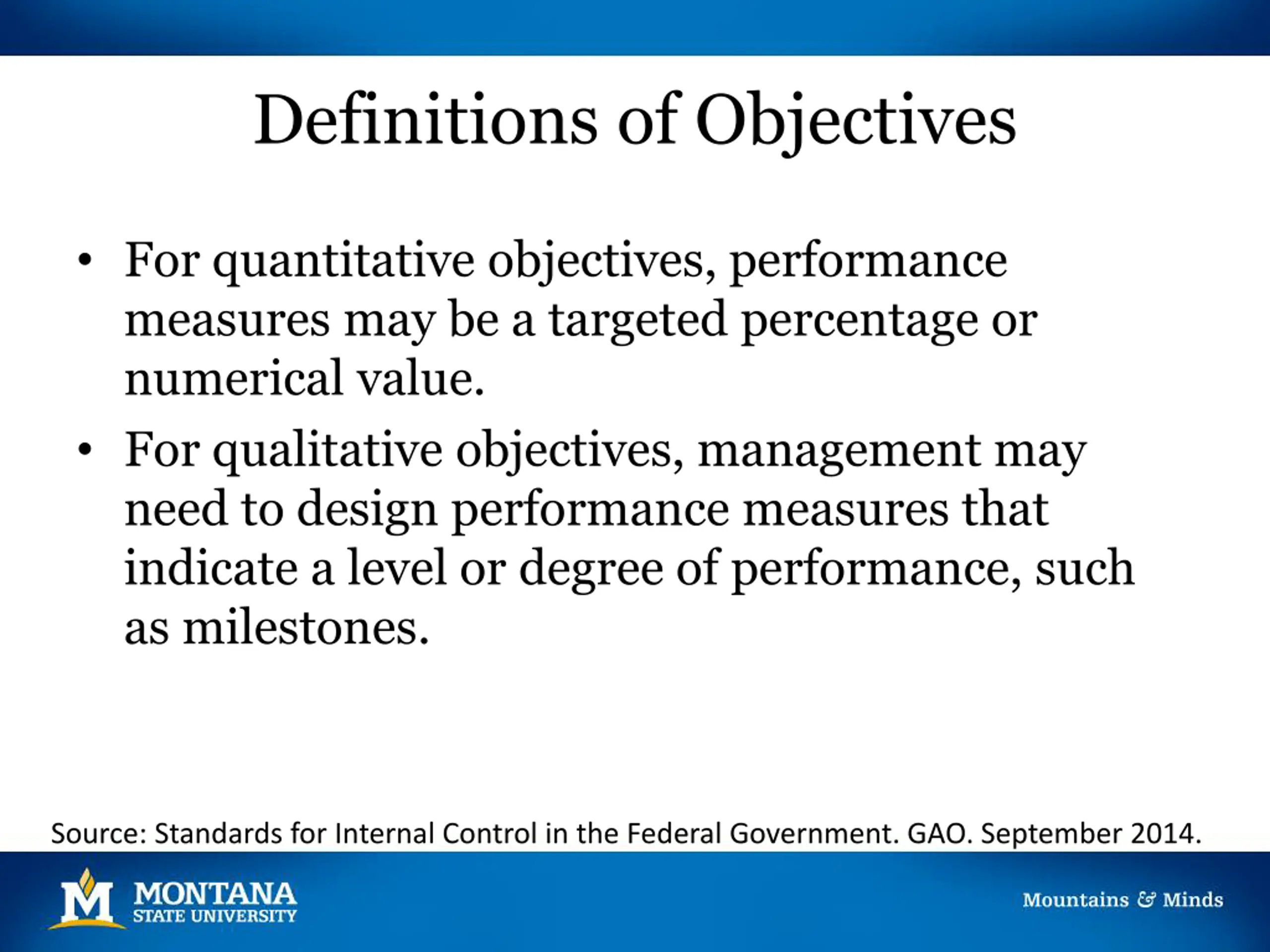 Definitions of Objectives

• For quantitative objectives, performance measures may be a targeted percentage or numerical value.

• For qualitative objectives, management may need to design performance measures that indicate a level or degree of performance, such as milestones.

Source: Standards for Internal Control in the Federal Government. GAO. September 2014.

M MONTANA STATE UNIVERSITY

Mountains & Minds